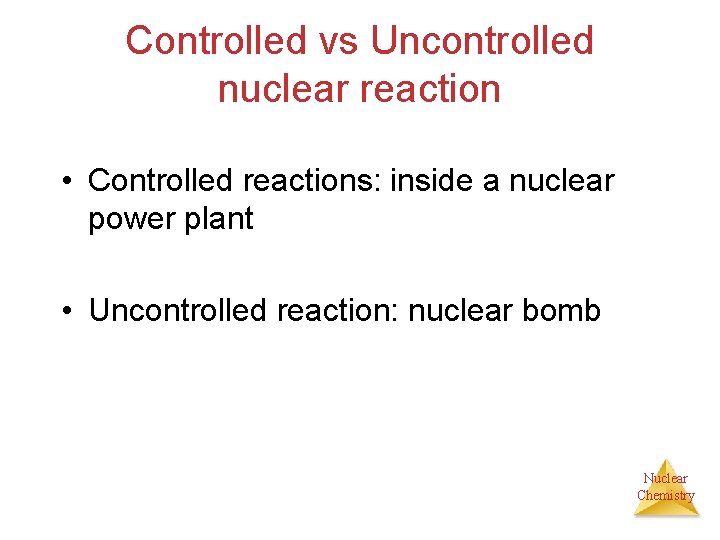 Controlled vs Uncontrolled nuclear reaction

• Controlled reactions: inside a nuclear power plant

• Uncontrolled reaction: nuclear bomb

Nuclear Chemistry